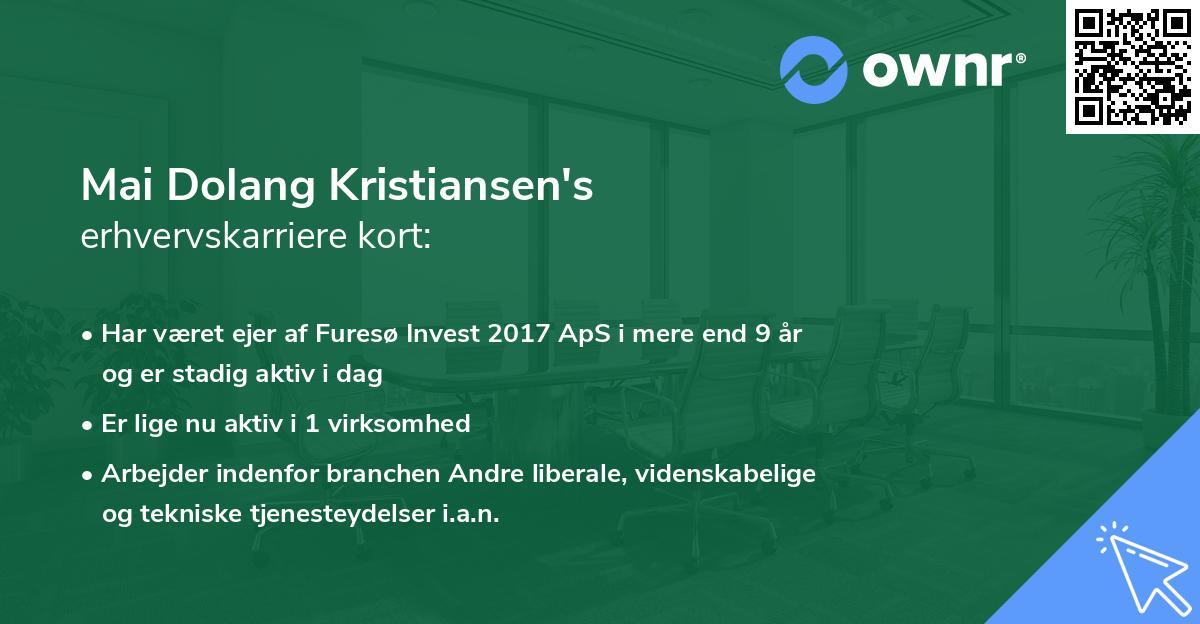 ownr®

Mai Dolang Kristiansen's
erhvervskarriere kort:

• Har været ejer af Furesø Invest 2017 ApS i mere end 9 år og er stadig aktiv i dag
• Er lige nu aktiv i 1 virksomhed
• Arbejder indenfor branchen Andre liberale, videnskabelige og tekniske tjenesteydelser i.a.n.